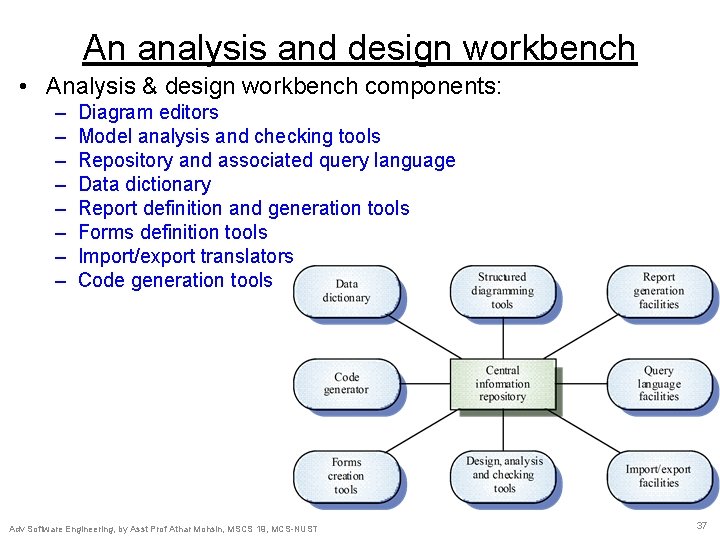 An analysis and design workbench

• Analysis & design workbench components:
– Diagram editors
– Model analysis and checking tools
– Repository and associated query language
– Data dictionary
– Report definition and generation tools
– Forms definition tools
– Import/export translators
– Code generation tools

Data dictionary

Structured diagramming tools

Report generation facilities

Code generator

Central information repository

Query language facilities

Forms creation tools

Design, analysis and checking tools

Import/export facilities

Adv Software Engineering, by Asst Prof Athar Mohsin, MSCS 19, MCS-NUST

37